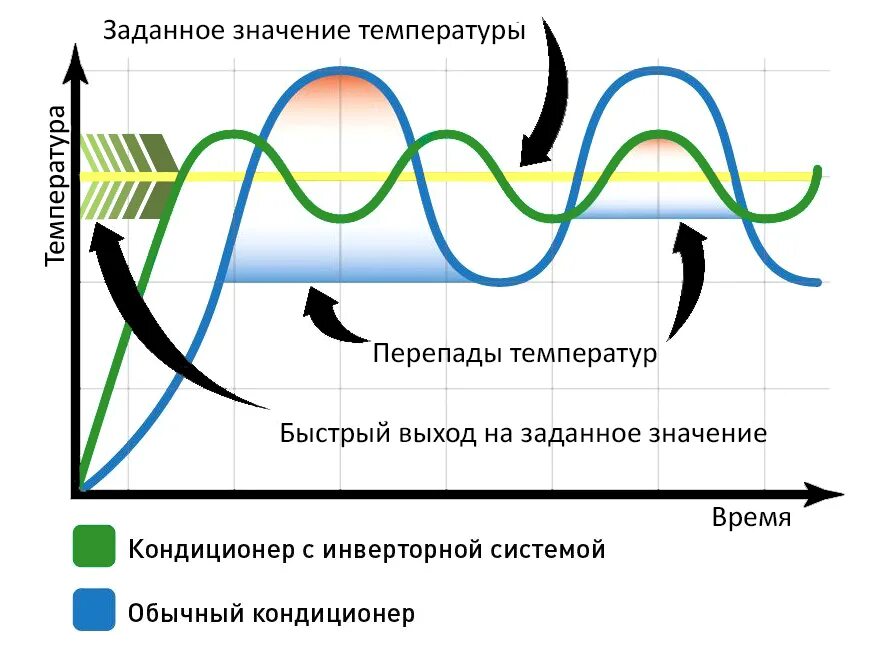 Заданное значение температуры

Температура

Перепады температур

Быстрый выход на заданное значение

Время

Кондиционер с инверторной системой

Обычный кондиционер